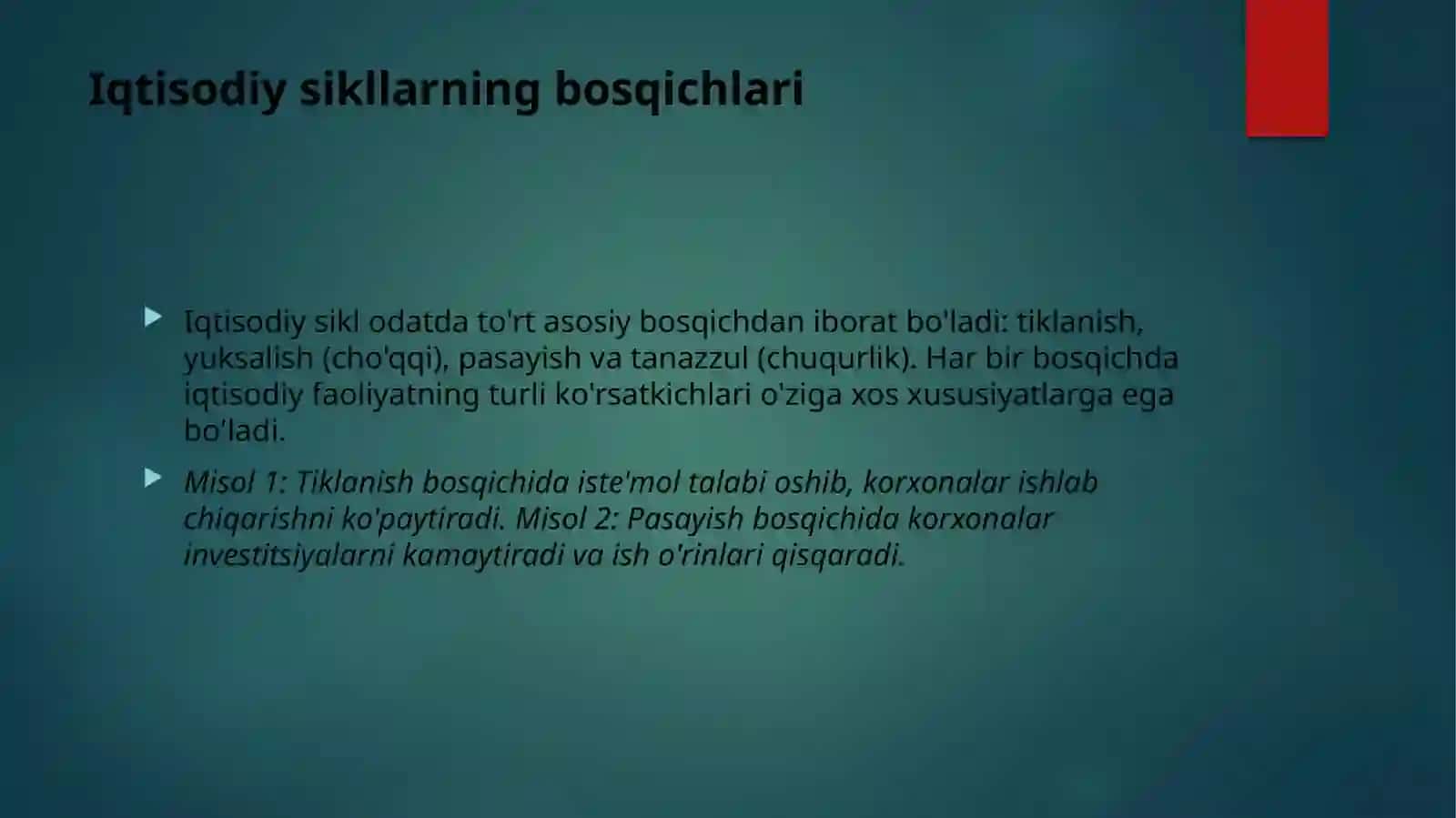 Iqtisodiy sikllarning bosqichlari

Iqtisodiy sikl odatda to'rt asosiy bosqichdan iborat bo'ladi: tiklanish, yuksalish (cho'qqi), pasayish va tanazzul (chuqurlik). Har bir bosqichda iqtisodiy faoliyatning turli ko'rsatkichlari o'ziga xos xususiyatlarga ega bo'ladi.

Misol 1: Tiklanish bosqichida iste'mol talabi oshib, korxonalar ishlab chiqarishni ko'paytiradi. Misol 2: Pasayish bosqichida korxonalar investitsiyalarni kamaytiradi va ish o'rinlari qisqaradi.